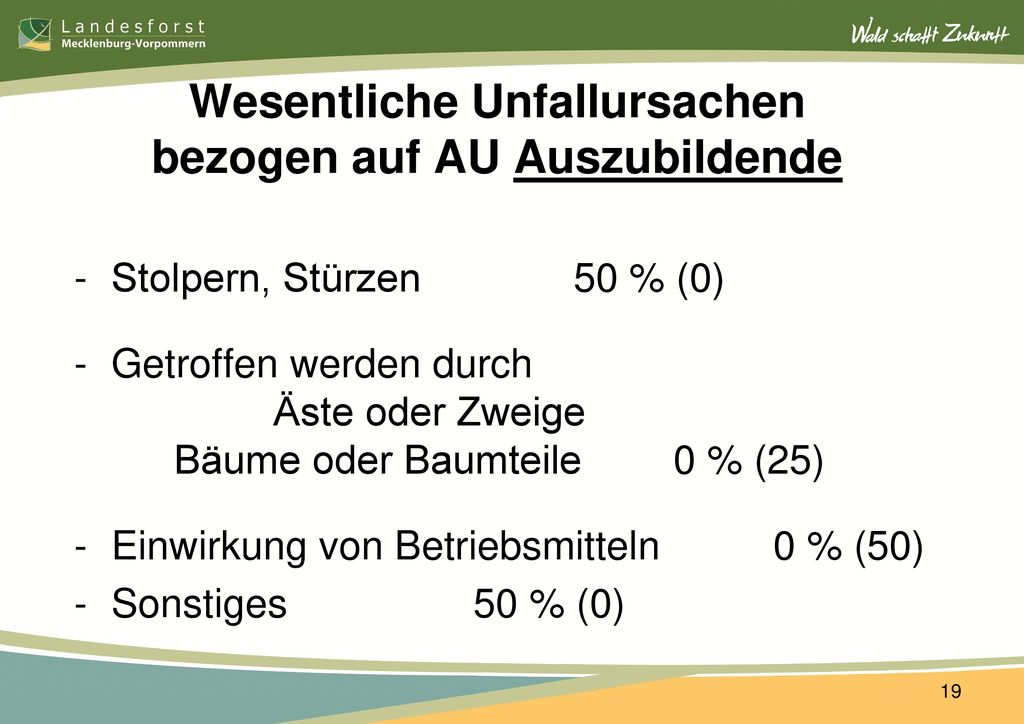 Landesforst
Mecklenburg-Vorpommern

Wald schafft Zukunft

Wesentliche Unfallursachen bezogen auf AU Auszubildende

- Stolpern, Stürzen 50 % (0)

- Getroffen werden durch
Äste oder Zweige
Bäume oder Baumteile 0 % (25)

- Einwirkung von Betriebsmitteln 0 % (50)
- Sonstiges 50 % (0)

19